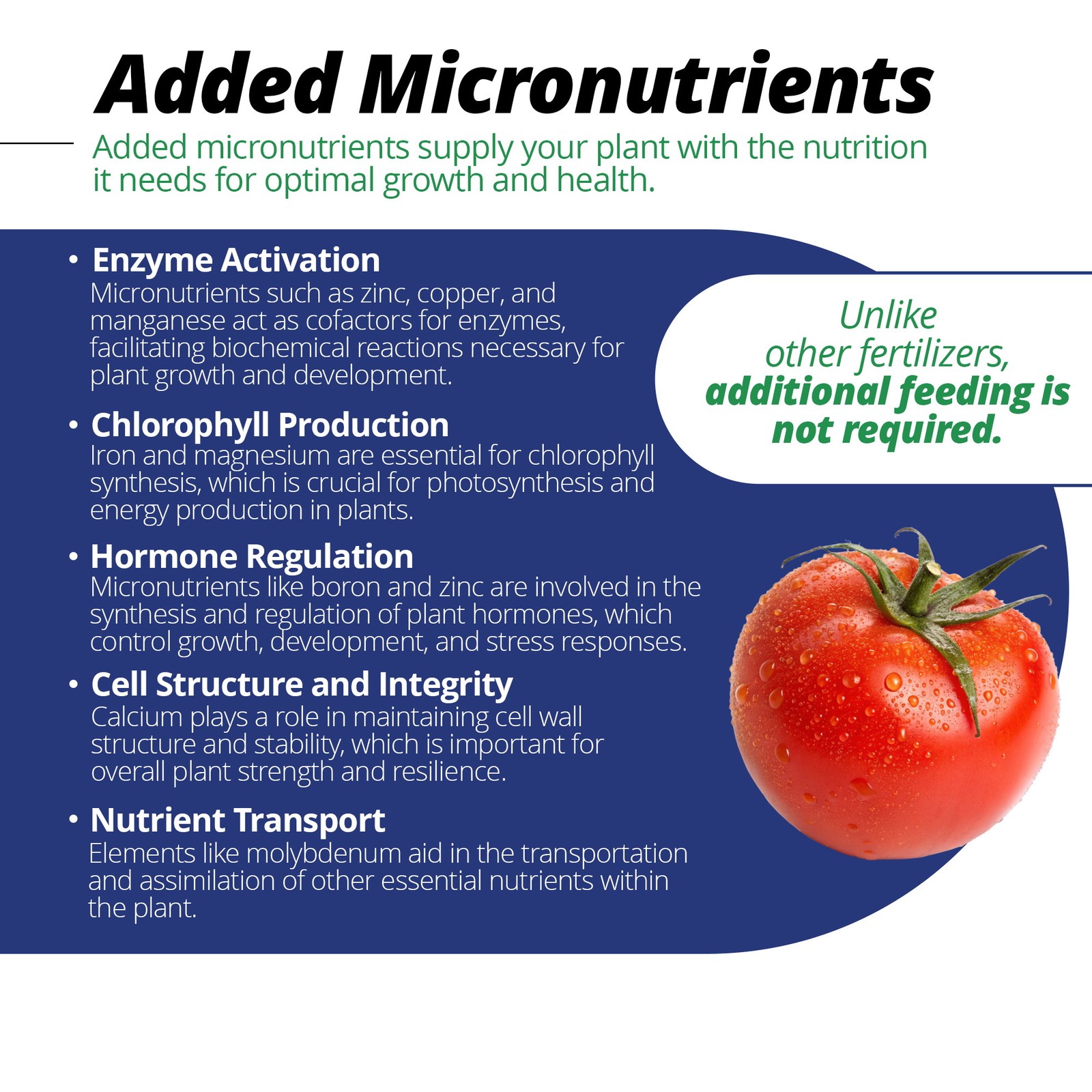 Added Micronutrients

Added micronutrients supply your plant with the nutrition it needs for optimal growth and health.

• Enzyme Activation
Micronutrients such as zinc, copper, and manganese act as cofactors for enzymes, facilitating biochemical reactions necessary for plant growth and development.

• Chlorophyll Production
Iron and magnesium are essential for chlorophyll synthesis, which is crucial for photosynthesis and energy production in plants.

• Hormone Regulation
Micronutrients like boron and zinc are involved in the synthesis and regulation of plant hormones, which control growth, development, and stress responses.

• Cell Structure and Integrity
Calcium plays a role in maintaining cell wall structure and stability, which is important for overall plant strength and resilience.

• Nutrient Transport
Elements like molybdenum aid in the transportation and assimilation of other essential nutrients within the plant.

Unlike other fertilizers, additional feeding is not required.